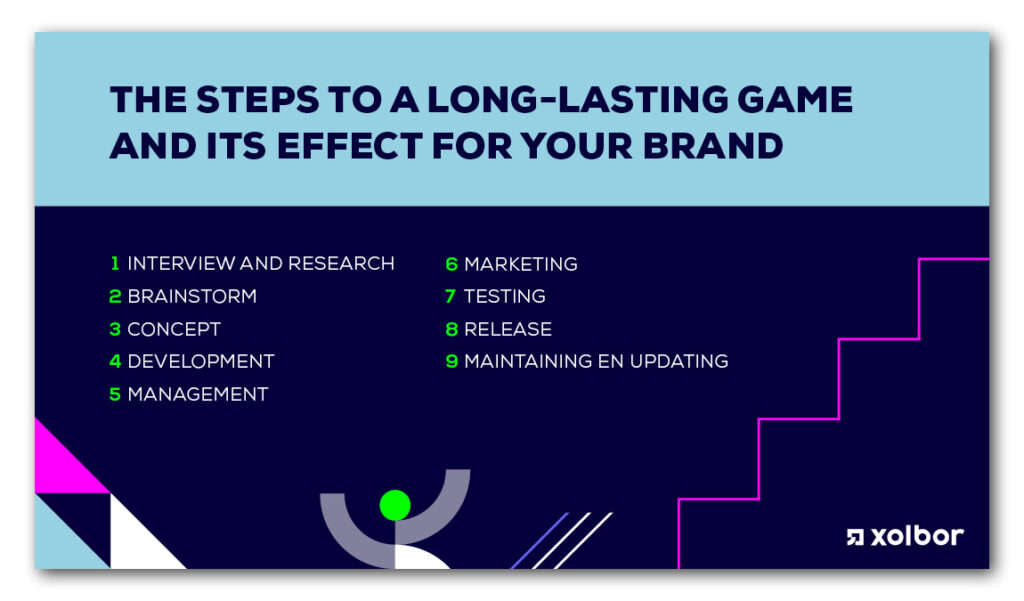 THE STEPS TO A LONG-LASTING GAME AND ITS EFFECT FOR YOUR BRAND

1 INTERVIEW AND RESEARCH
2 BRAINSTORM
3 CONCEPT
4 DEVELOPMENT
5 MANAGEMENT

6 MARKETING
7 TESTING
8 RELEASE
9 MAINTAINING EN UPDATING

xolbor